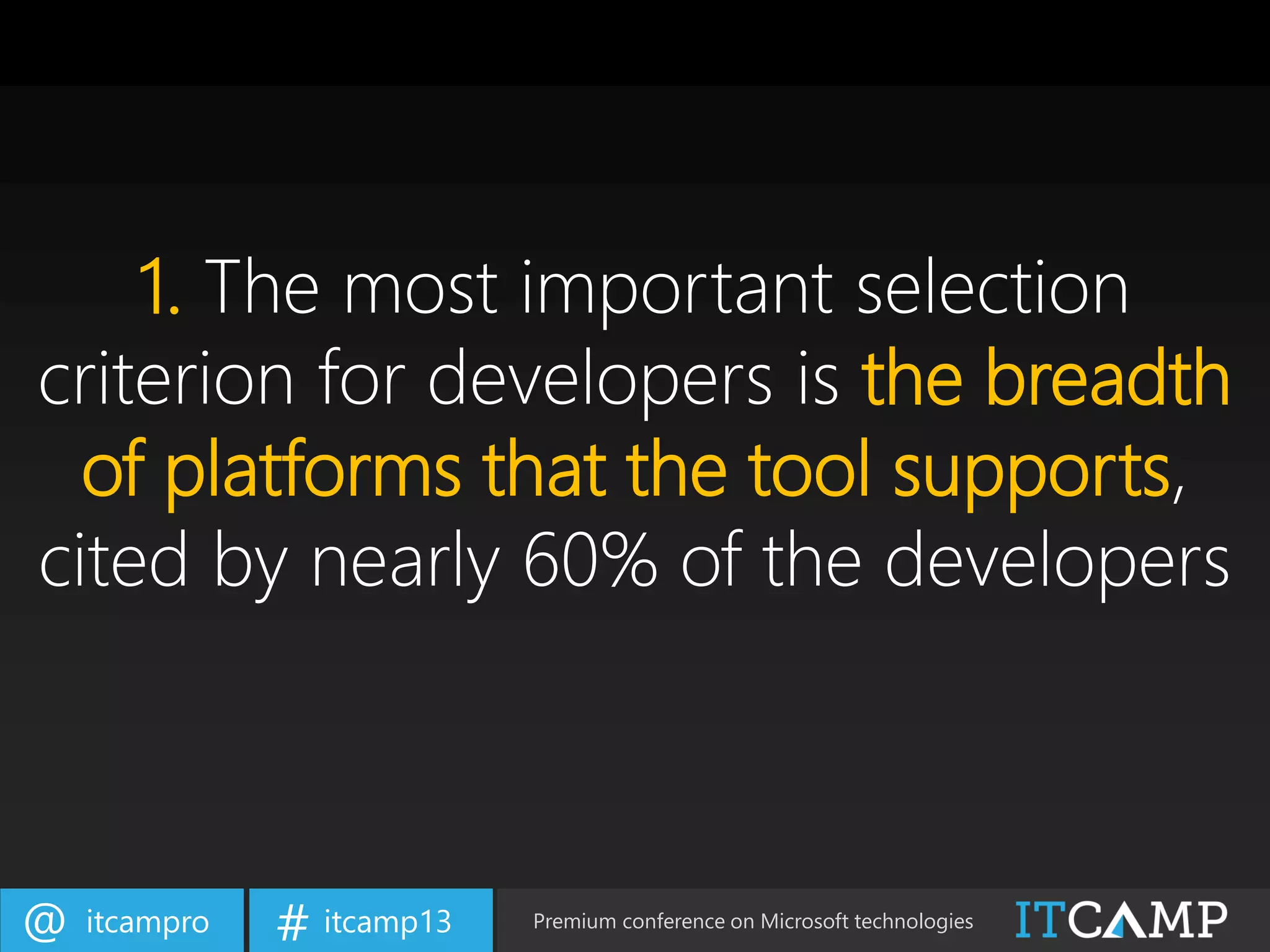 1. The most important selection criterion for developers is the breadth of platforms that the tool supports, cited by nearly 60% of the developers

@ itcampro

# itcamp13

Premium conference on Microsoft technologies

ITCAMP